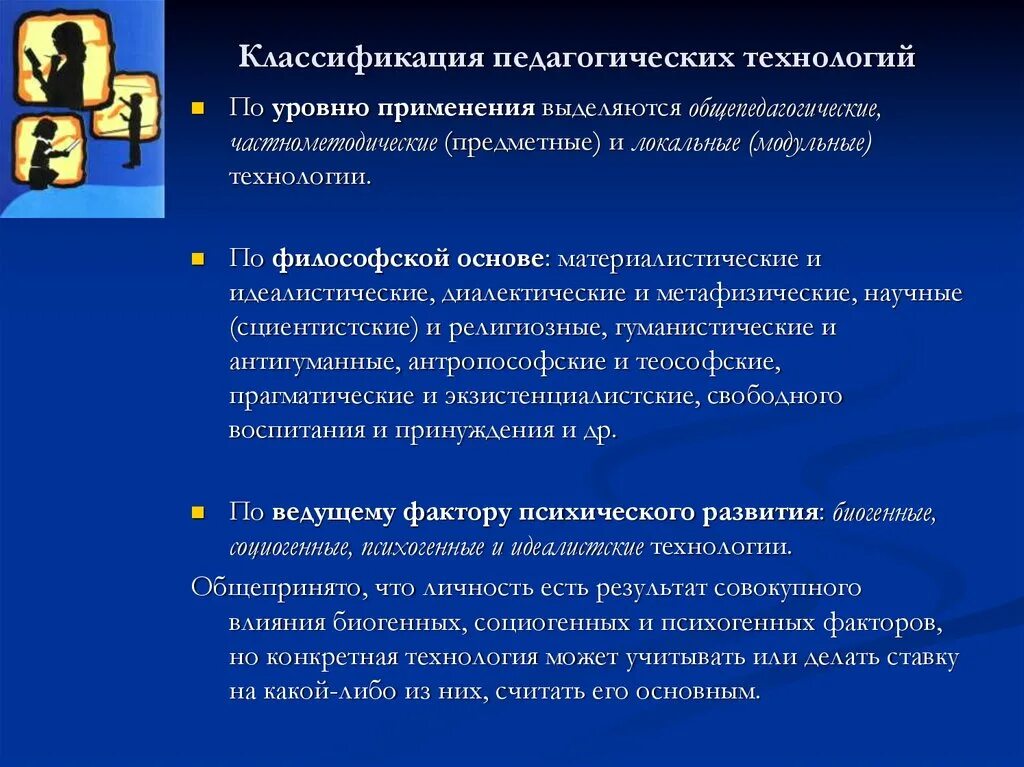 Классификация педагогических технологий

По уровню применения выделяются общепедагогические, частнометодические (предметные) и локальные (модульные) технологии.

По философской основе: материалистические и идеалистические, диалектические и метафизические, научные (сциентистские) и религиозные, гуманистические и антигуманные, антропософские и теософские, прагматические и экзистенциалистские, свободного воспитания и принуждения и др.

По ведущему фактору психического развития: биогенные, социогенные, психогенные и идеалистские технологии.

Общепринято, что личность есть результат совокупного влияния биогенных, социогенных и психогенных факторов, но конкретная технология может учитывать или делать ставку на какой-либо из них, считать его основным.